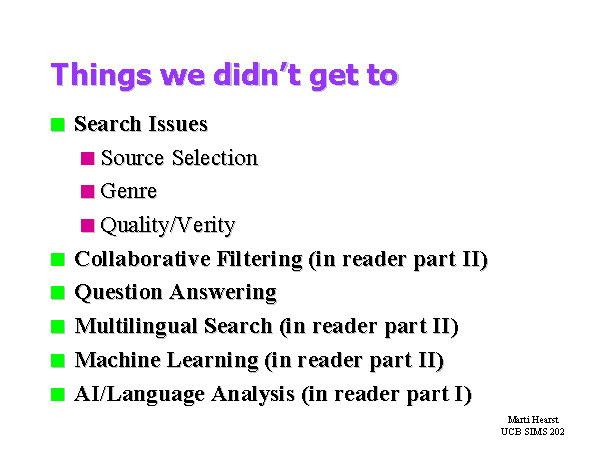 Things we didn't get to

Search Issues
Source Selection
Genre
Quality/Verity
Collaborative Filtering (in reader part II)
Question Answering
Multilingual Search (in reader part II)
Machine Learning (in reader part II)
AI/Language Analysis (in reader part I)

Marti Hearst
UCB SIMS 202